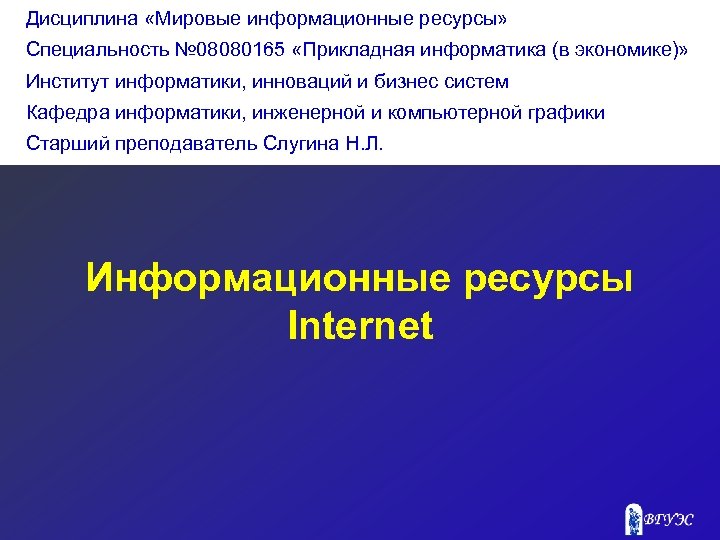 Дисциплина «Мировые информационные ресурсы»
Специальность №08080165 «Прикладная информатика (в экономике)»
Институт информатики, инноваций и бизнес систем
Кафедра информатики, инженерной и компьютерной графики
Старший преподаватель Слугина Н.Л.

Информационные ресурсы Internet

ВГУЭС